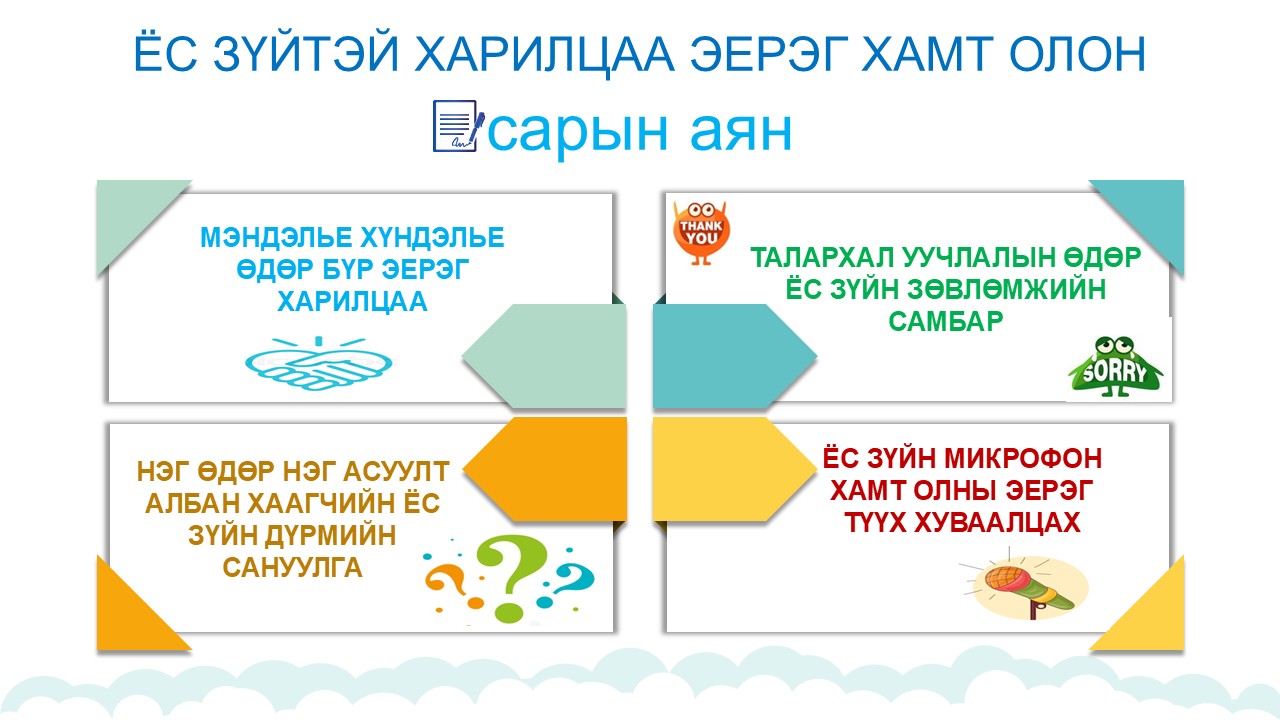 ЁС ЗҮЙТЭЙ ХАРИЛЦАА ЭЕРЭГ ХАМТ ОЛОН

сарын аян

МЭНДЭЛЬЕ ХҮНДЭЛЬЕ ӨДӨР БҮР ЭЕРЭГ ХАРИЛЦАА

THANK YOU

ТАЛАРХАЛ УУЧЛАЛЫН ӨДӨР ЁС ЗҮЙН ЗӨВЛӨМЖИЙН САМБАР

SORRY

НЭГ ӨДӨР НЭГ АСУУЛТ АЛБАН ХААГЧИЙН ЁС ЗҮЙН ДҮРМИЙН САНУУЛГА

ЁС ЗҮЙН МИКРОФОН ХАМТ ОЛНЫ ЭЕРЭГ ТҮҮХ ХУВААЛЦАХ